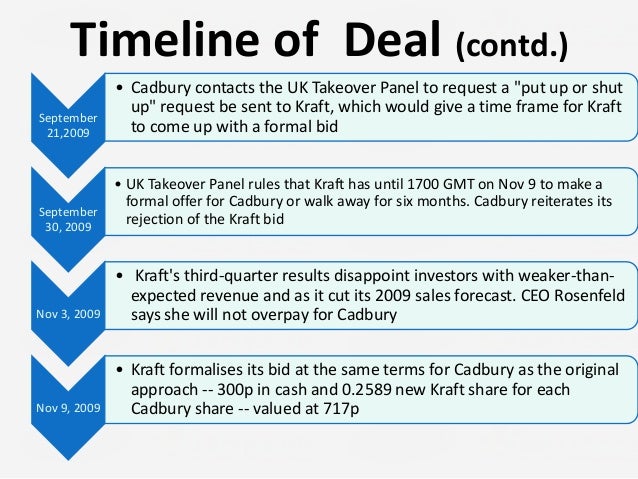 Timeline of Deal (contd.)

September 21,2009

• Cadbury contacts the UK Takeover Panel to request a "put up or shut up" request be sent to Kraft, which would give a time frame for Kraft to come up with a formal bid

September 30, 2009

• UK Takeover Panel rules that Kraft has until 1700 GMT on Nov 9 to make a formal offer for Cadbury or walk away for six months. Cadbury reiterates its rejection of the Kraft bid

Nov 3, 2009

• Kraft's third-quarter results disappoint investors with weaker-than-expected revenue and as it cut its 2009 sales forecast. CEO Rosenfeld says she will not overpay for Cadbury

Nov 9, 2009

• Kraft formalises its bid at the same terms for Cadbury as the original approach -- 300p in cash and 0.2589 new Kraft share for each Cadbury share -- valued at 717p